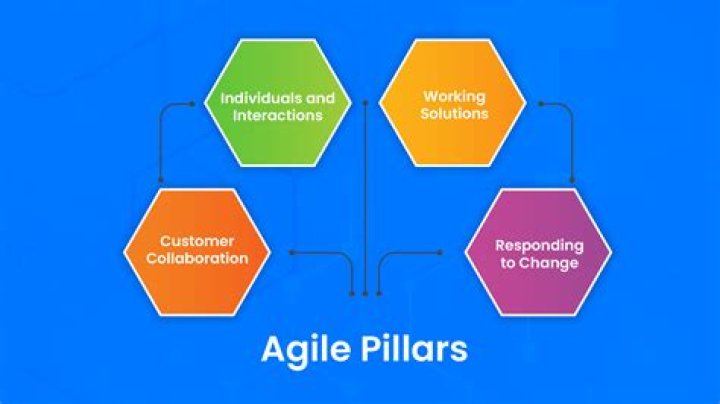 Individuals and Interactions

Working Solutions

Customer Collaboration

Responding to Change

Agile Pillars